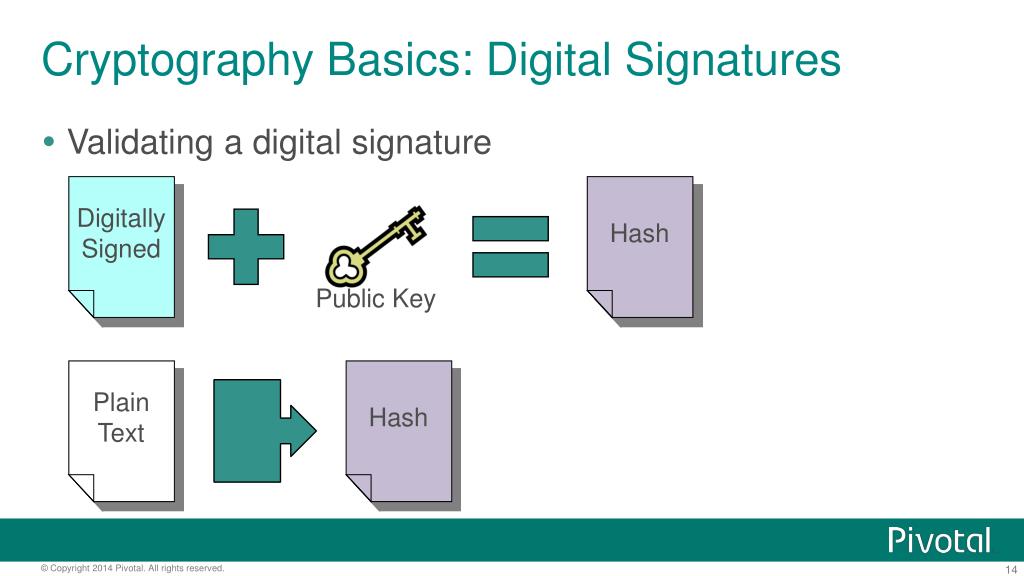 Cryptography Basics: Digital Signatures

• Validating a digital signature

Digitally Signed

Public Key

Hash

Plain Text

Hash

Pivotal

© Copyright 2014 Pivotal. All rights reserved.

14